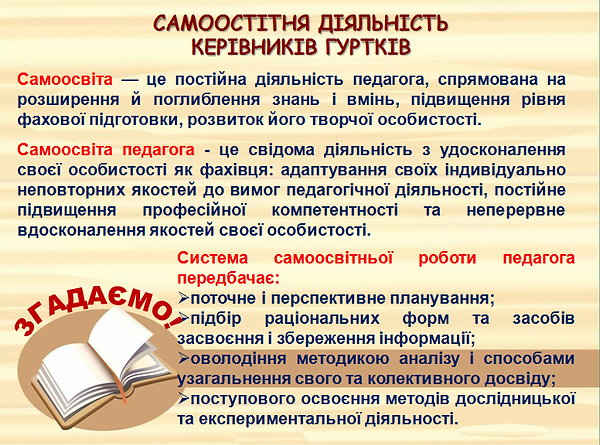 САМООСТІТНЯ ДІЯЛЬНІСТЬ КЕРІВНИКІВ ГУРТКІВ

Самоосвіта — це постійна діяльність педагога, спрямована на розширення й поглиблення знань і вмінь, підвищення рівня фахової підготовки, розвиток його творчої особистості.

Самоосвіта педагога - це свідома діяльність з удосконалення своєї особистості як фахівця: адаптування своїх індивідуально неповторних якостей до вимог педагогічної діяльності, постійне підвищення професійної компетентності та неперервне вдосконалення якостей своєї особистості.

ЗГАДАЄМО!

Система самоосвітньої роботи педагога передбачає:
➢поточне і перспективне планування;
➢підбір раціональних форм та засобів засвоєння і збереження інформації;
➢оволодіння методикою аналізу і способами узагальнення свого та колективного досвіду;
➢поступового освоєння методів дослідницької та експериментальної діяльності.